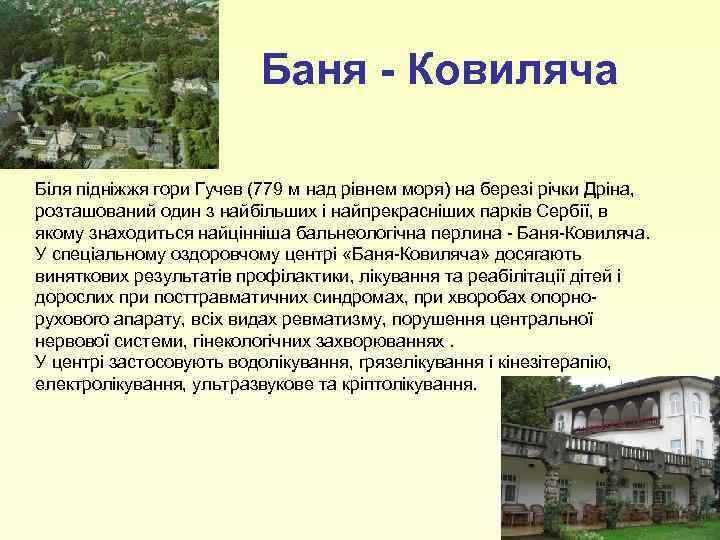 Баня - Ковиляча

Біля підніжжя гори Гучев (779 м над рівнем моря) на березі річки Дріна, розташований один з найбільших і найпрекрасніших парків Сербії, в якому знаходиться найцінніша бальнеологічна перлина - Баня-Ковиляча. У спеціальному оздоровчому центрі «Баня-Ковиляча» досягають виняткових результатів профілактики, лікування та реабілітації дітей і дорослих при посттравматичних синдромах, при хворобах опорно-рухового апарату, всіх видах ревматизму, порушення центральної нервової системи, гінекологічних захворюваннях .
У центрі застосовують водолікування, грязелікування і кінезітерапію, електролікування, ультразвукове та кріптолікування.